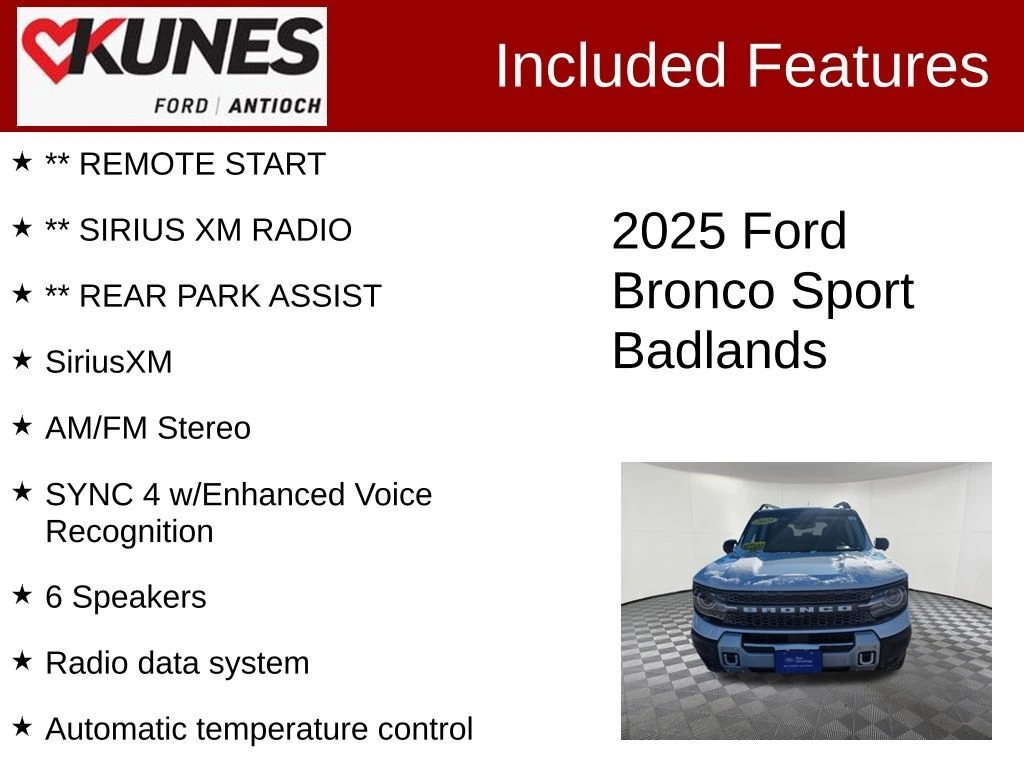 KUNES
FORD | ANTIOCH

Included Features

★ ** REMOTE START

★ ** SIRIUS XM RADIO

★ ** REAR PARK ASSIST

★ SiriusXM

★ AM/FM Stereo

★ SYNC 4 w/Enhanced Voice Recognition

★ 6 Speakers

★ Radio data system

★ Automatic temperature control

2025 Ford Bronco Sport Badlands

BRONCO